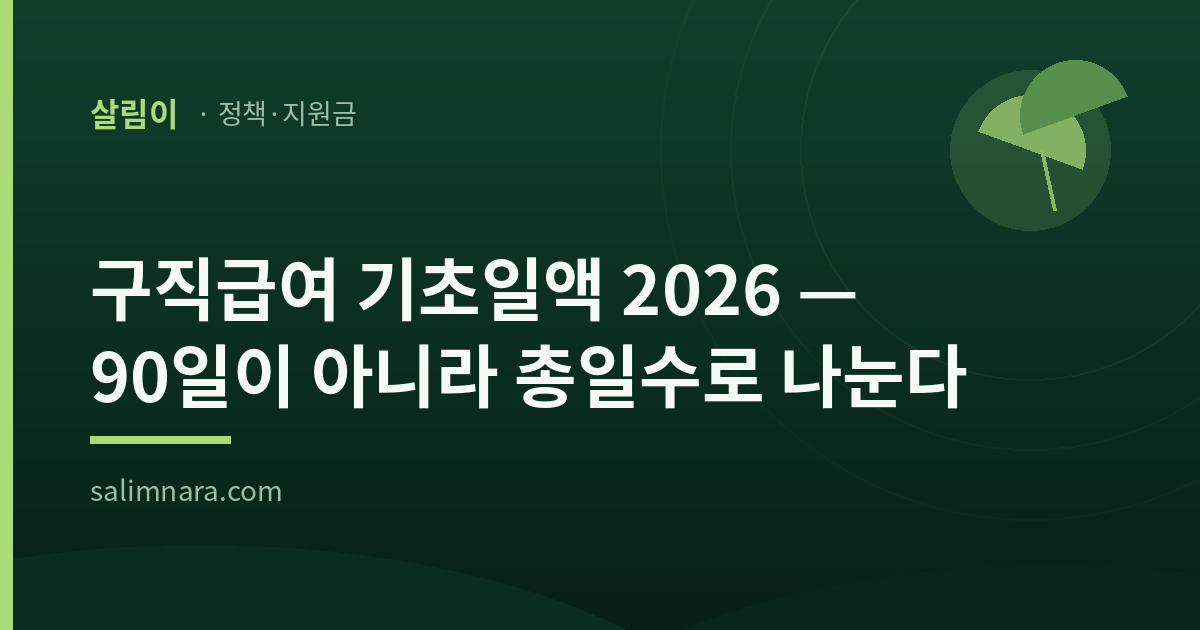 살림이 · 정책·지원금

구직급여 기초일액 2026 — 90일이 아니라 총일수로 나눈다

salimnara.com